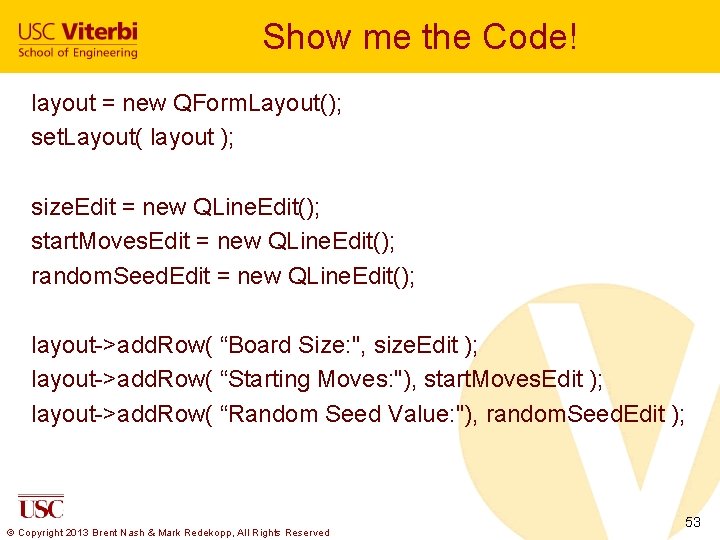 USC Viterbi
School of Engineering

Show me the Code!

layout = new QFormLayout();
setLayout( layout );

sizeEdit = new QLineEdit();
startMovesEdit = new QLineEdit();
randomSeedEdit = new QLineEdit();

layout->addRow( “Board Size:", sizeEdit );
layout->addRow( “Starting Moves:"), startMovesEdit );
layout->addRow( “Random Seed Value:"), randomSeedEdit );

USC

© Copyright 2013 Brent Nash & Mark Redekopp, All Rights Reserved

53